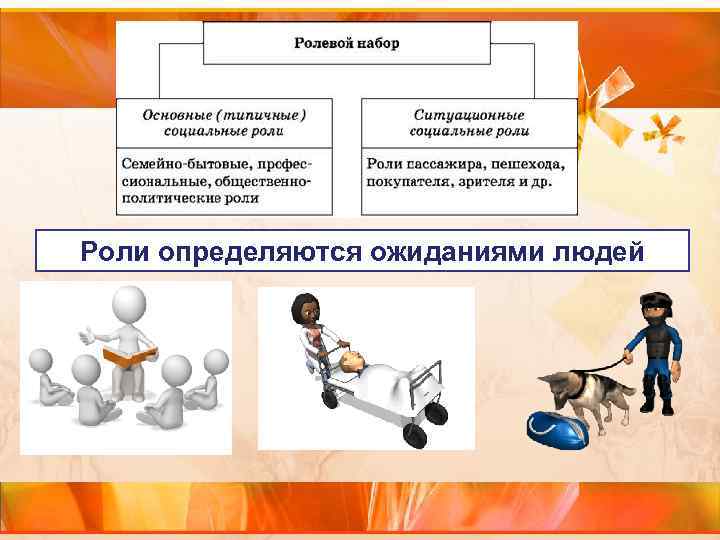 Ролевой набор

Основные (типичные) социальные роли

Семейно-бытовые, профессиональные, общественно-политические роли

Ситуационные социальные роли

Роли пассажира, пешехода, покупателя, зрителя и др.

Роли определяются ожиданиями людей